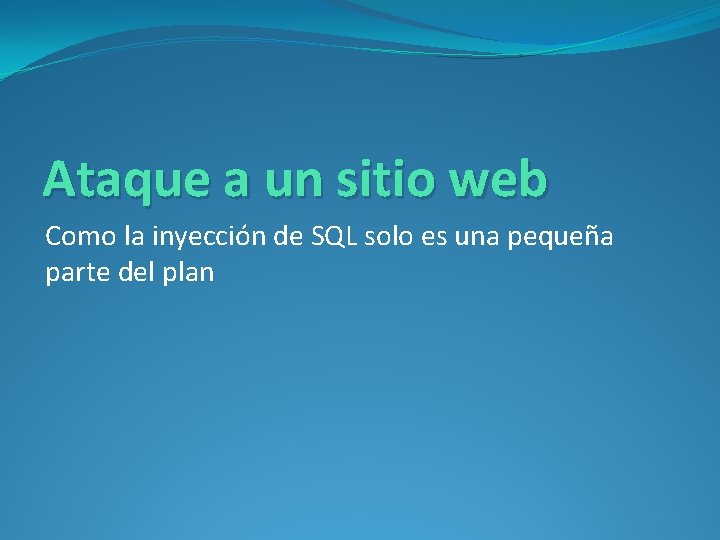 Ataque a un sitio web

Como la inyección de SQL solo es una pequeña parte del plan